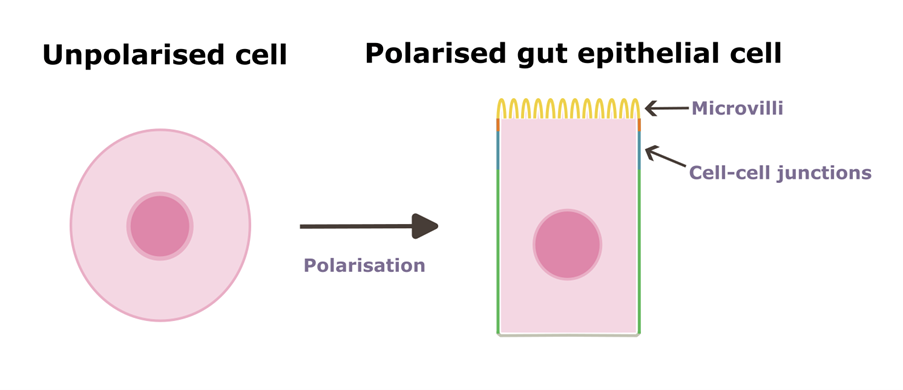 Unpolarised cell

Polarised gut epithelial cell

Microvilli

Cell-cell junctions

Polarisation